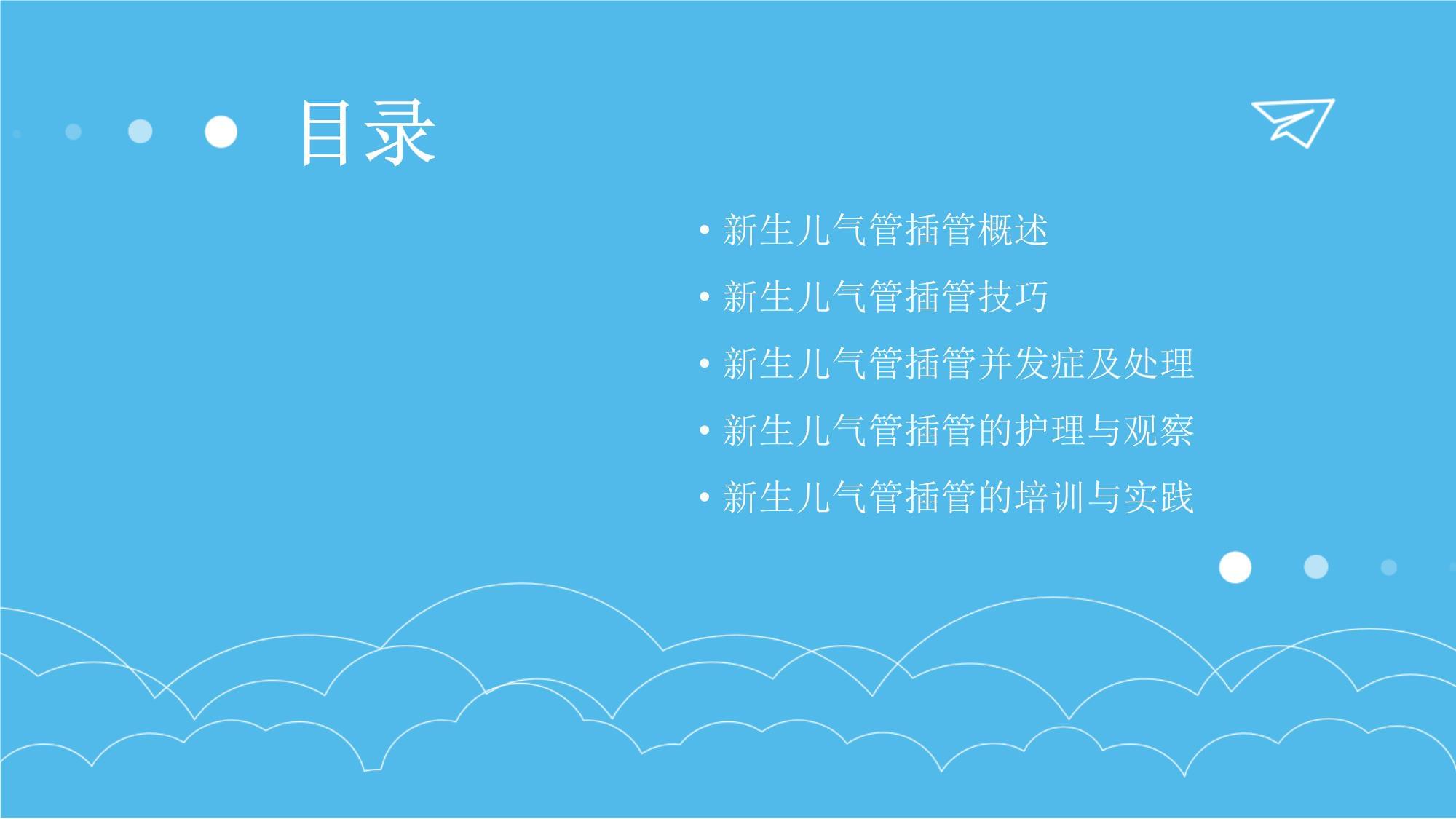 目录

• 新生儿气管插管概述
• 新生儿气管插管技巧
• 新生儿气管插管并发症及处理
• 新生儿气管插管的护理与观察
• 新生儿气管插管的培训与实践